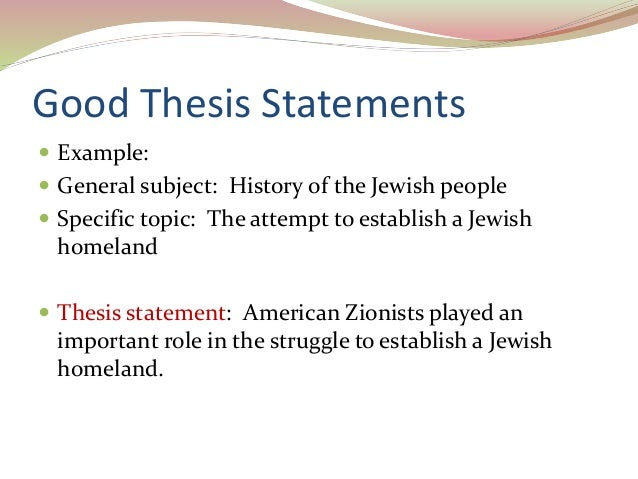 Good Thesis Statements

- Example:
- General subject: History of the Jewish people
- Specific topic: The attempt to establish a Jewish homeland

- Thesis statement: American Zionists played an important role in the struggle to establish a Jewish homeland.